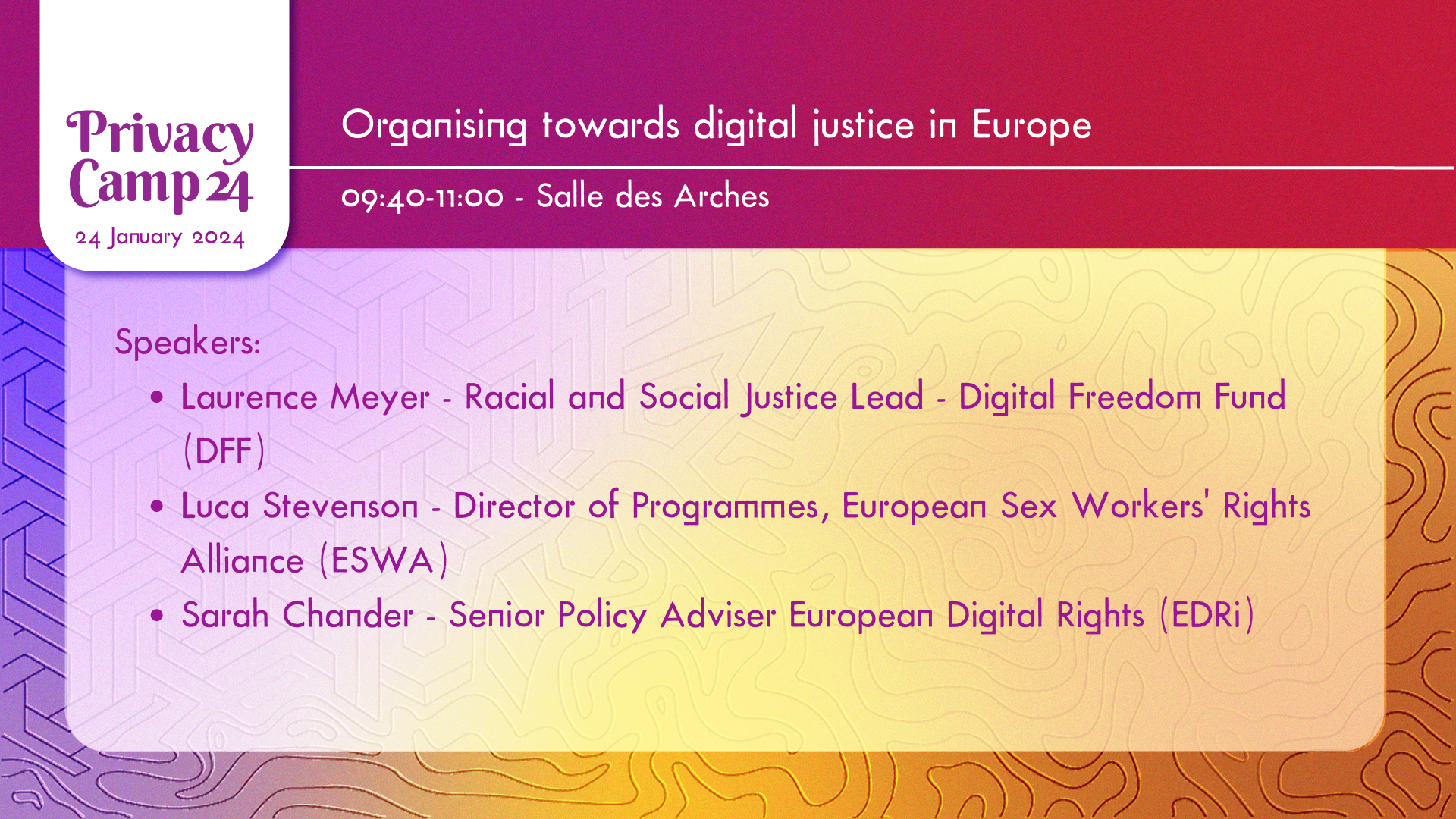 Privacy Camp 24
24 January 2024

Organising towards digital justice in Europe

09:40-11:00 - Salle des Arches

Speakers:
• Laurence Meyer - Racial and Social Justice Lead - Digital Freedom Fund (DFF)
• Luca Stevenson - Director of Programmes, European Sex Workers' Rights Alliance (ESWA)
• Sarah Chander - Senior Policy Adviser European Digital Rights (EDRi)